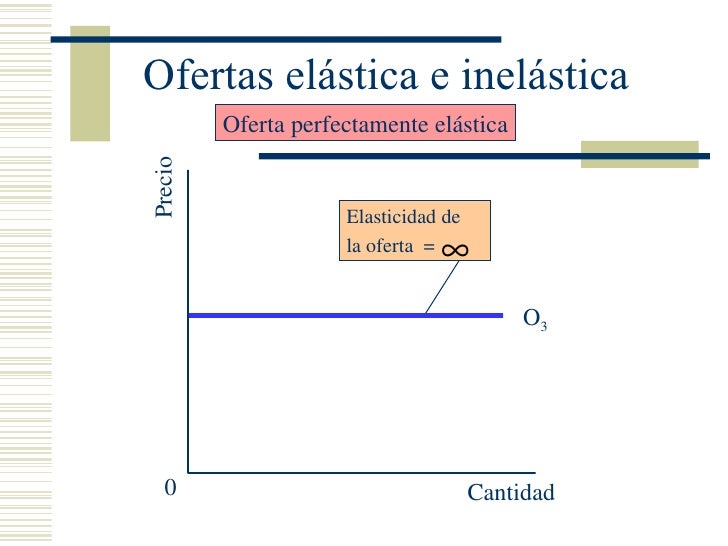 Ofertas elástica e inelástica

Oferta perfectamente elástica

Precio

Elasticidad de la oferta $= \infty$

$O_3$

0

Cantidad